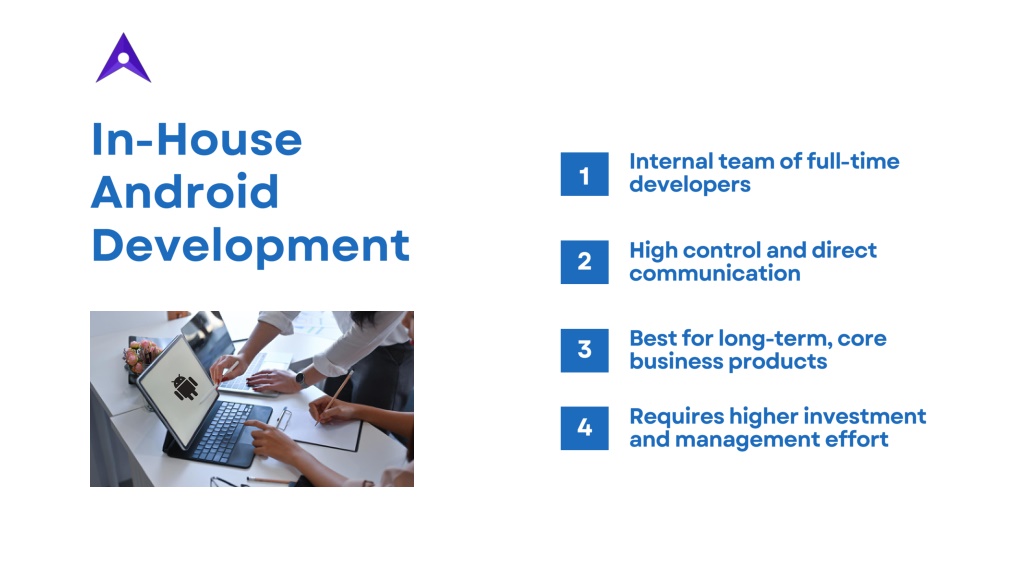 In-House Android Development

1 Internal team of full-time developers

2 High control and direct communication

3 Best for long-term, core business products

4 Requires higher investment and management effort